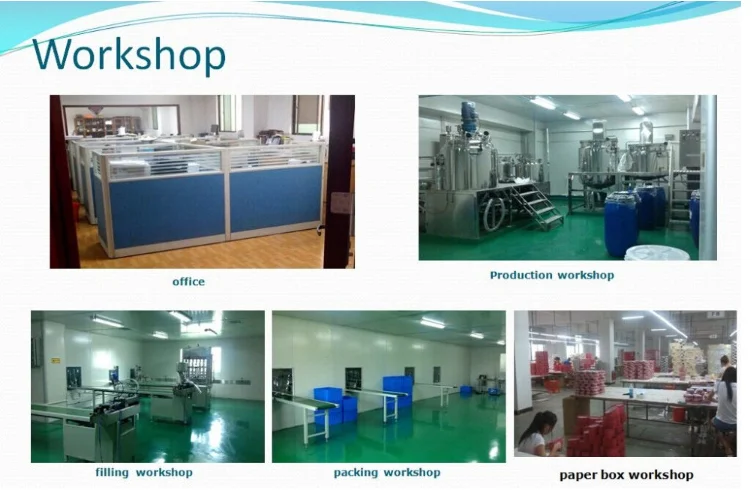 Workshop

office

Production workshop

filling workshop

packing workshop

paper box workshop